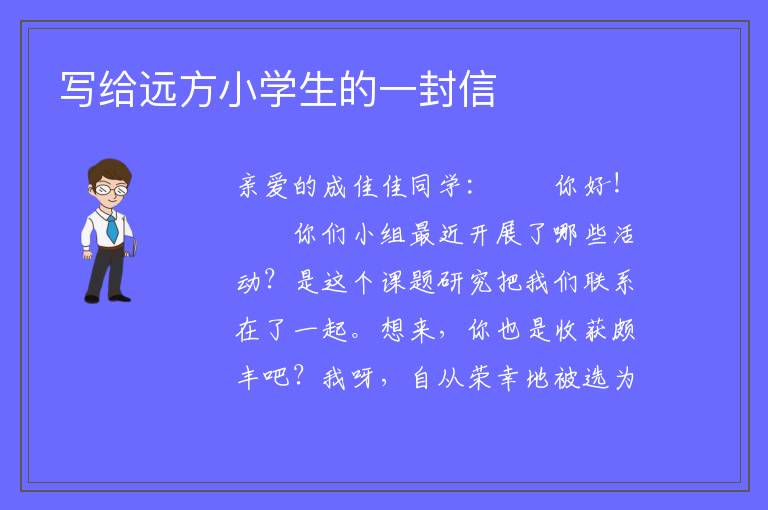 写给远方小学生的一封信

亲爱的成佳佳同学：　　你好！

你们小组最近开展了哪些活动？是这个课题研究把我们联系在了一起。想来，你也是收获颇丰吧？我呀，自从荣幸地被选为